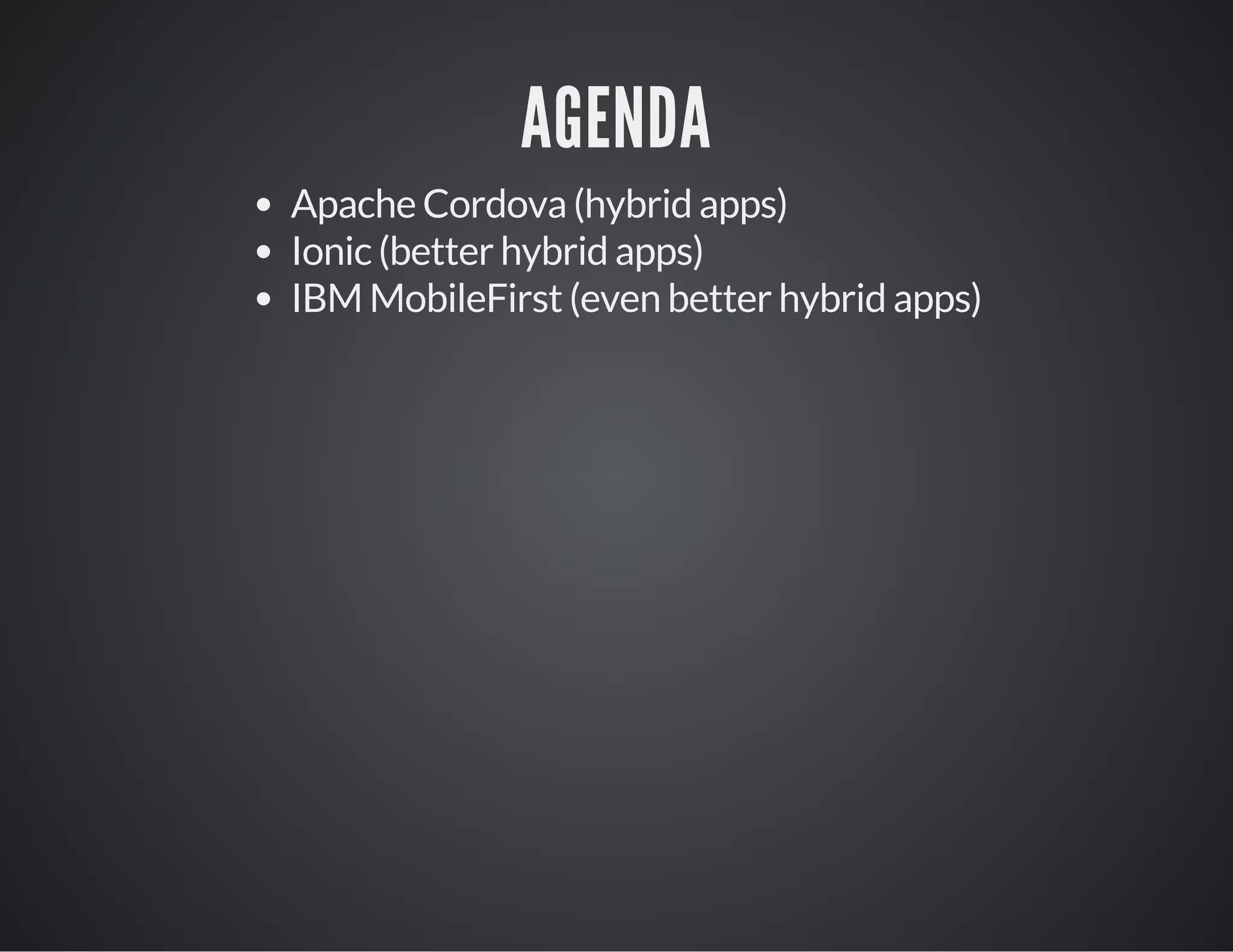 AGENDA

- Apache Cordova (hybrid apps)
- Ionic (better hybrid apps)
- IBM MobileFirst (even better hybrid apps)